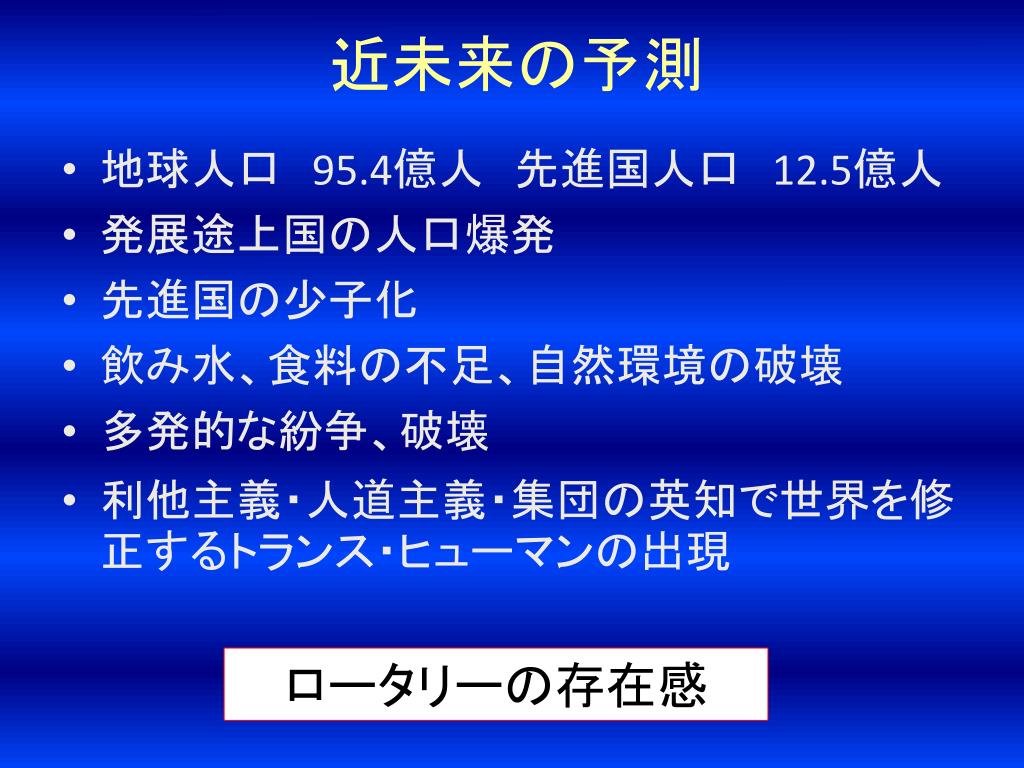 近未来の予測

• 地球人口　95.4億人　先進国人口　12.5億人
• 発展途上国の人口爆発
• 先進国の少子化
• 飲み水、食料の不足、自然環境の破壊
• 多発的な紛争、破壊
• 利他主義・人道主義・集団の英知で世界を修正するトランス・ヒューマンの出現

ロータリーの存在感